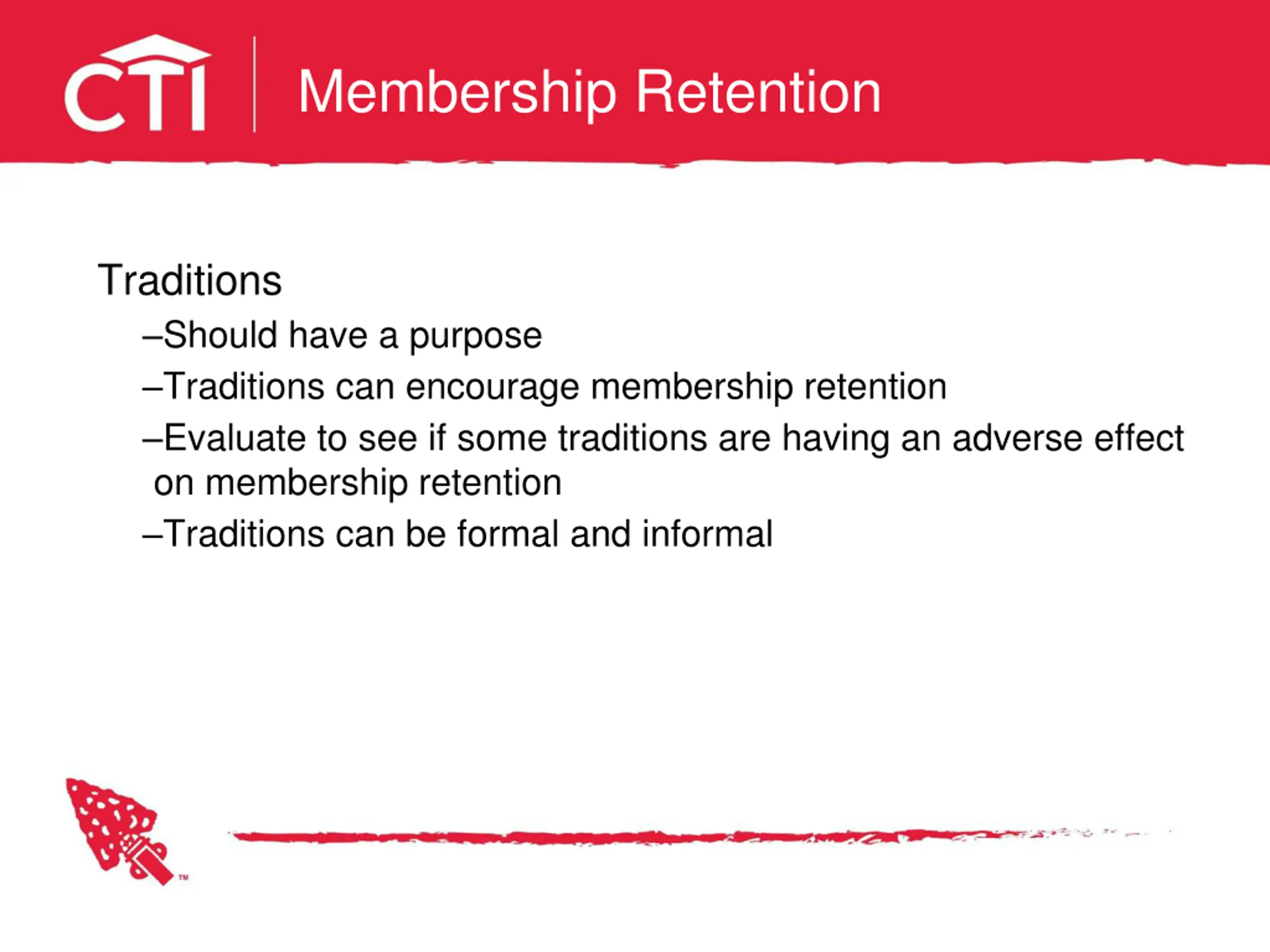 CTI Membership Retention

Traditions

–Should have a purpose

–Traditions can encourage membership retention

–Evaluate to see if some traditions are having an adverse effect on membership retention

–Traditions can be formal and informal

™